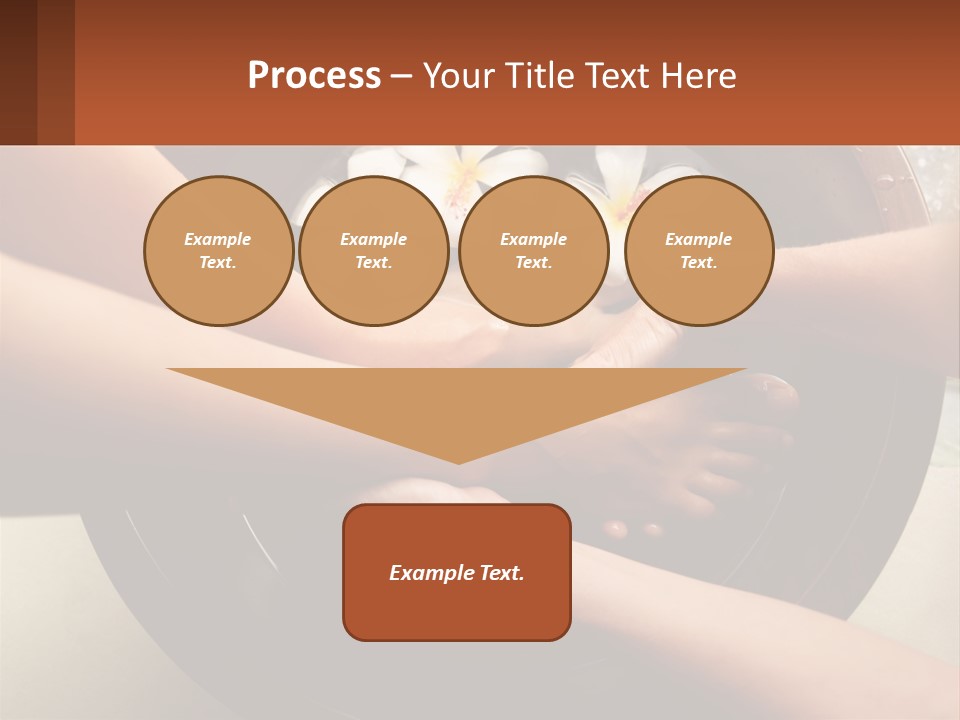 Process – Your Title Text Here

Example Text.

Example Text.

Example Text.

Example Text.

Example Text.